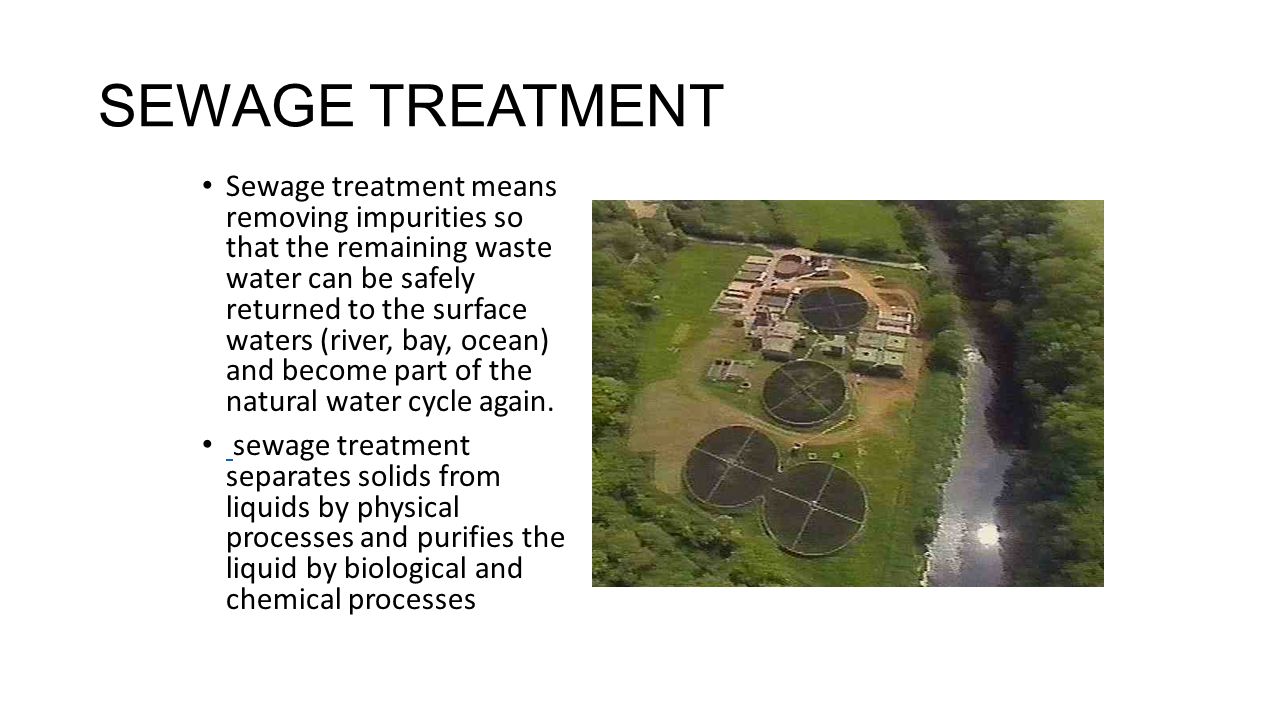 SEWAGE TREATMENT

• Sewage treatment means removing impurities so that the remaining waste water can be safely returned to the surface waters (river, bay, ocean) and become part of the natural water cycle again.

• sewage treatment separates solids from liquids by physical processes and purifies the liquid by biological and chemical processes